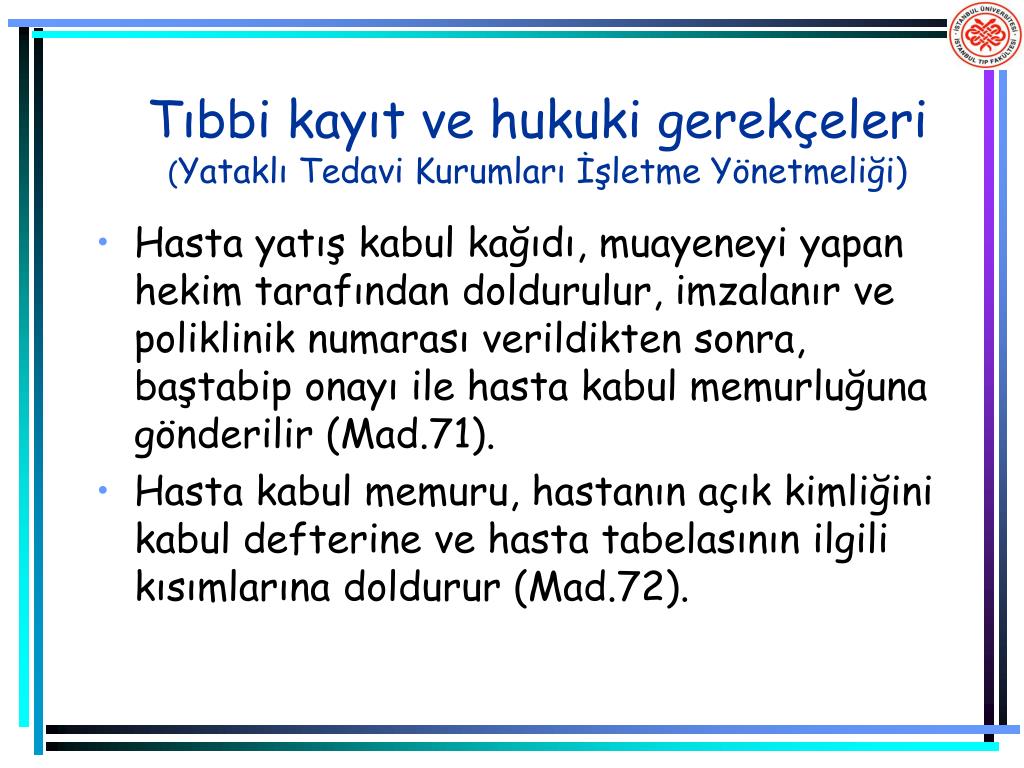 İSTANBUL ÜNİVERSİTESİ
İSTANBUL TIP FAKÜLTESİ

Tıbbi kayıt ve hukuki gerekçeleri
(Yataklı Tedavi Kurumları İşletme Yönetmeliği)

• Hasta yatış kabul kağıdı, muayeneyi yapan hekim tarafından doldurulur, imzalanır ve poliklinik numarası verildikten sonra, baştabip onayı ile hasta kabul memurluğuna gönderilir (Mad.71).
• Hasta kabul memuru, hastanın açık kimliğini kabul defterine ve hasta tabelasının ilgili kısımlarına doldurur (Mad.72).